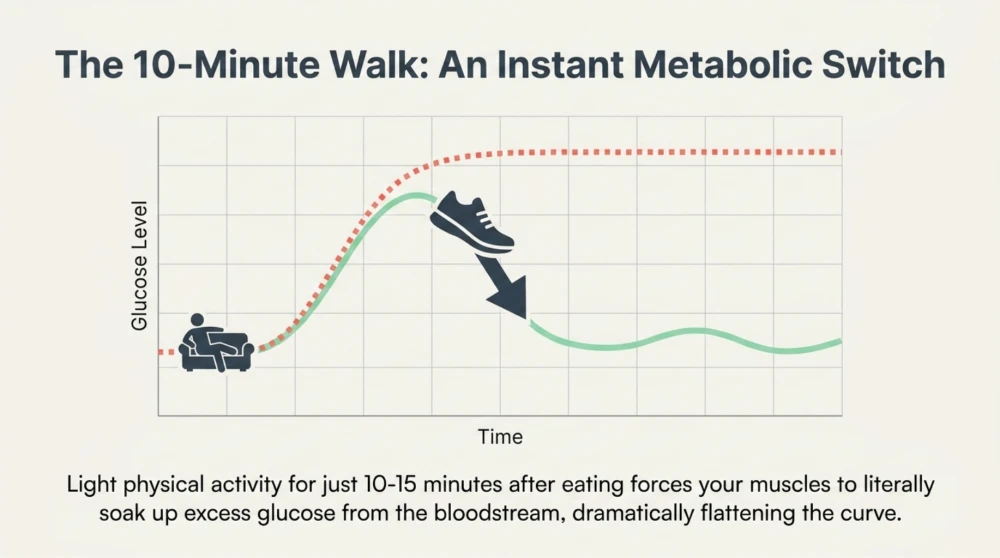 The 10-Minute Walk: An Instant Metabolic Switch

Glucose Level

Time

Light physical activity for just 10-15 minutes after eating forces your muscles to literally soak up excess glucose from the bloodstream, dramatically flattening the curve.